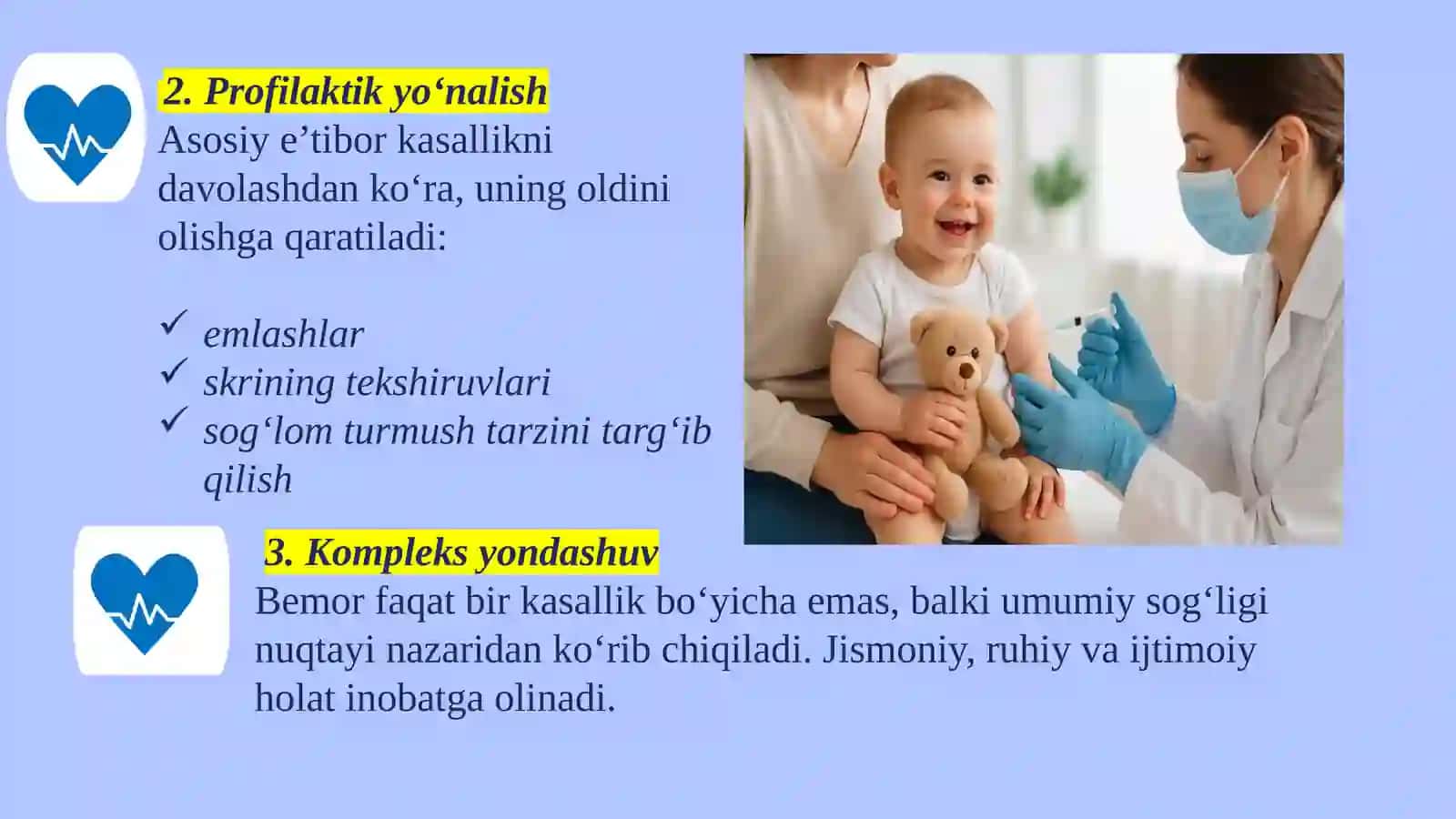 2. Profilaktik yo‘nalish
Asosiy e’tibor kasallikni davolashdan ko‘ra, uning oldini olishga qaratiladi:

✓ emlashlar
✓ skrining tekshiruvlari
✓ sog‘lom turmush tarzini targ‘ib qilish

3. Kompleks yondashuv
Bemor faqat bir kasallik bo‘yicha emas, balki umumiy sog‘ligi nuqtayi nazaridan ko‘rib chiqiladi. Jismoniy, ruhiy va ijtimoiy holat inobatga olinadi.